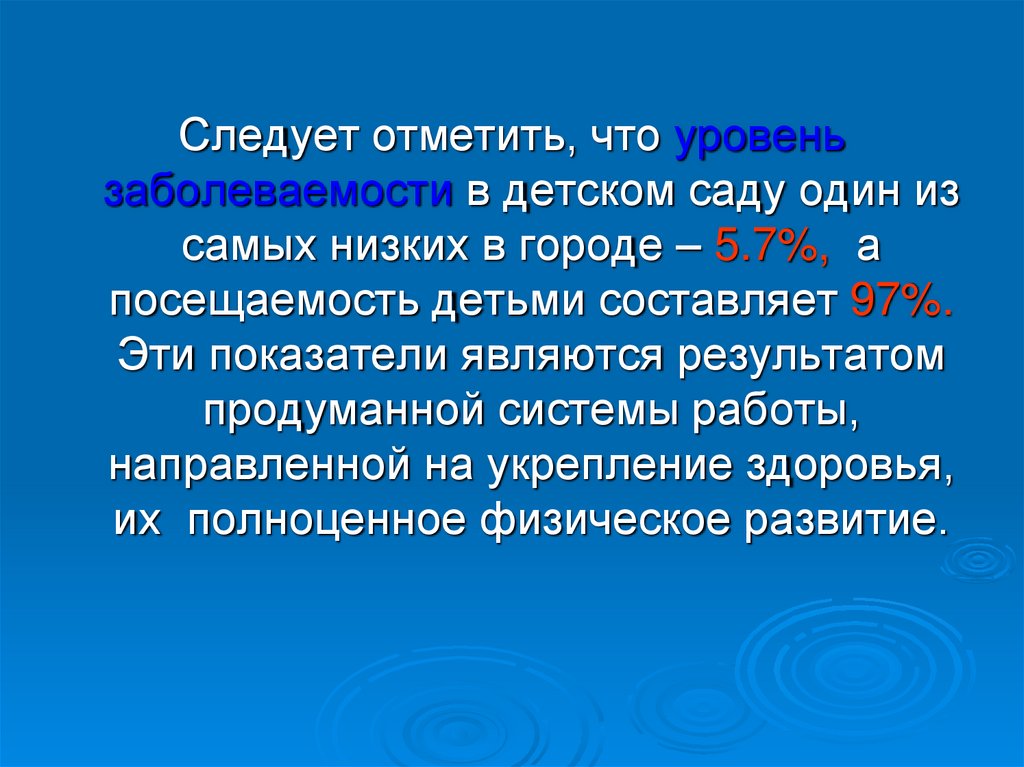 Следует отметить, что уровень заболеваемости в детском саду один из самых низких в городе – 5.7%, а посещаемость детьми составляет 97%. Эти показатели являются результатом продуманной системы работы, направленной на укрепление здоровья, их полноценное физическое развитие.